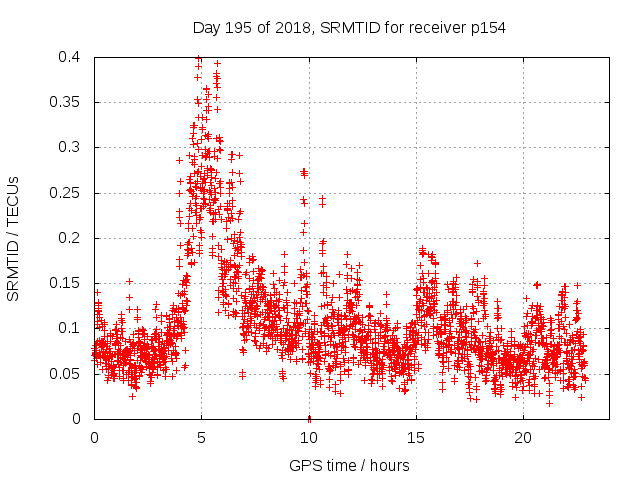 Day 195 of 2018, SRMTID for receiver p154

SRMTID / TECUs

0.4
0.35
0.3
0.25
0.2
0.15
0.1
0.05
0

0
5
10
15
20

GPS time / hours